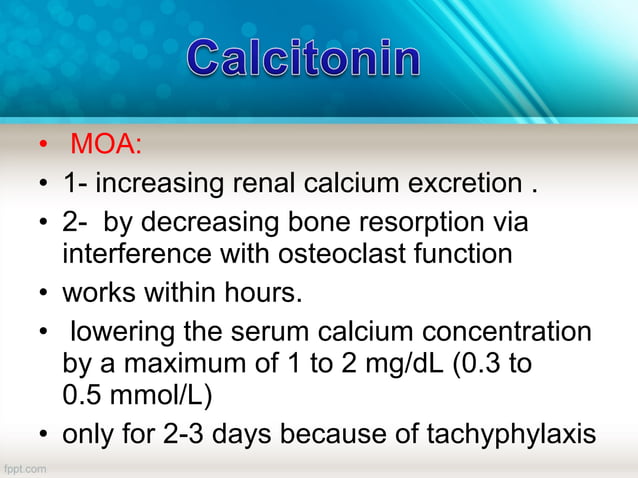 Calcitonin

• MOA:
• 1- increasing renal calcium excretion .
• 2- by decreasing bone resorption via interference with osteoclast function
• works within hours.
• lowering the serum calcium concentration by a maximum of 1 to 2 mg/dL (0.3 to 0.5 mmol/L)
• only for 2-3 days because of tachyphylaxis

fppt.com